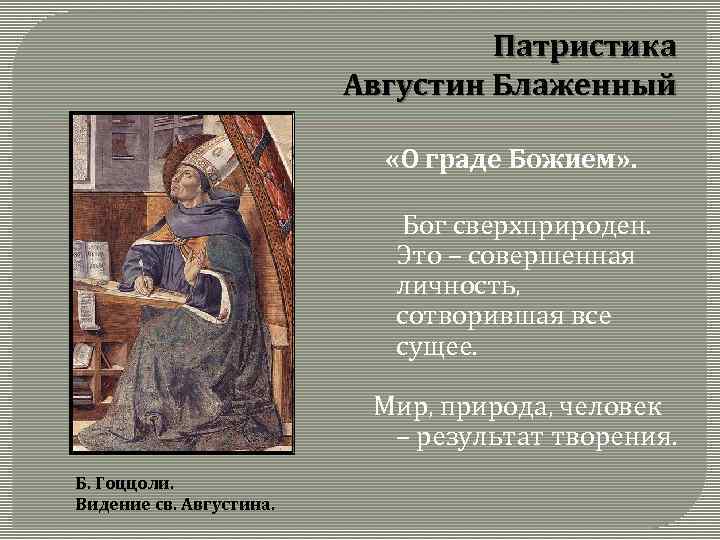 Патристика
Августин Блаженный

«О граде Божием».

Бог сверхприроден. Это – совершенная личность, сотворившая все сущее.

Мир, природа, человек – результат творения.

Б. Гоццоли.
Видение св. Августина.